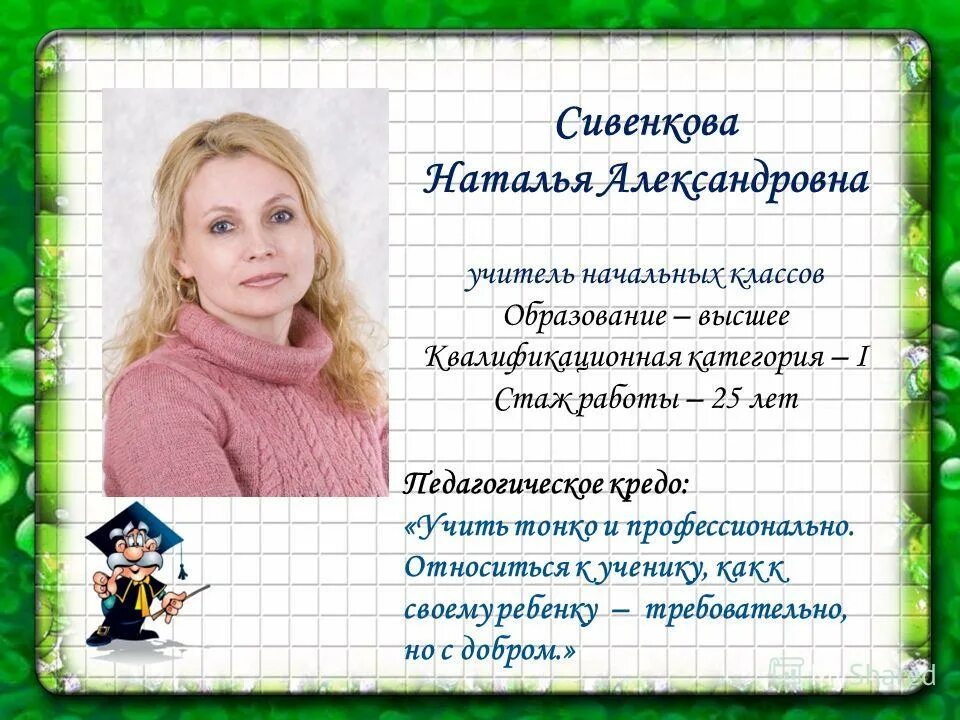 Сивенкова
Наталья Александровна

учитель начальных классов
Образование – высшее
Квалификационная категория – I
Стаж работы – 25 лет

Педагогическое кредо:
«Учить тонко и профессионально. Относиться к ученику, как к своему ребенку – требовательно, но с добром.»

MyShared